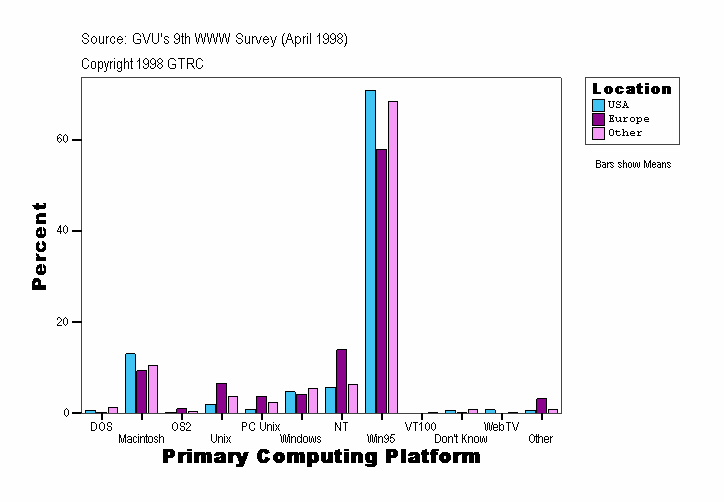 Source: GVU's 9th WWW Survey (April 1998)

Copyright 1998 GTRC

Location
USA
Europe
Other

Bars show Means

Percent

60
40
20
0

DOS
Macintosh
OS2
Unix
PC Unix
Windows
NT
Win95
VT100
Don't Know
WebTV
Other

Primary Computing Platform